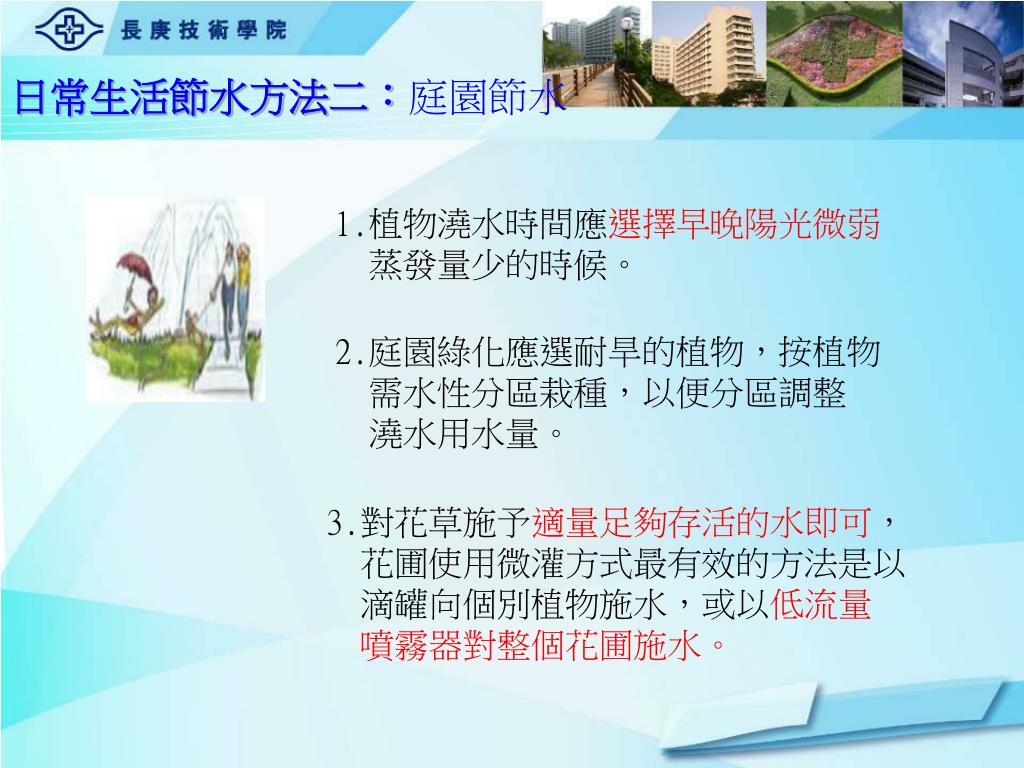 長庚技術學院

日常生活節水方法二：庭園節水

1.植物澆水時間應選擇早晚陽光微弱蒸發量少的時候。

2.庭園綠化應選耐旱的植物，按植物需水性分區栽種，以便分區調整澆水用水量。

3.對花草施予適量足夠存活的水即可，花圃使用微灌方式最有效的方法是以滴罐向個別植物施水，或以低流量噴霧器對整個花圃施水。